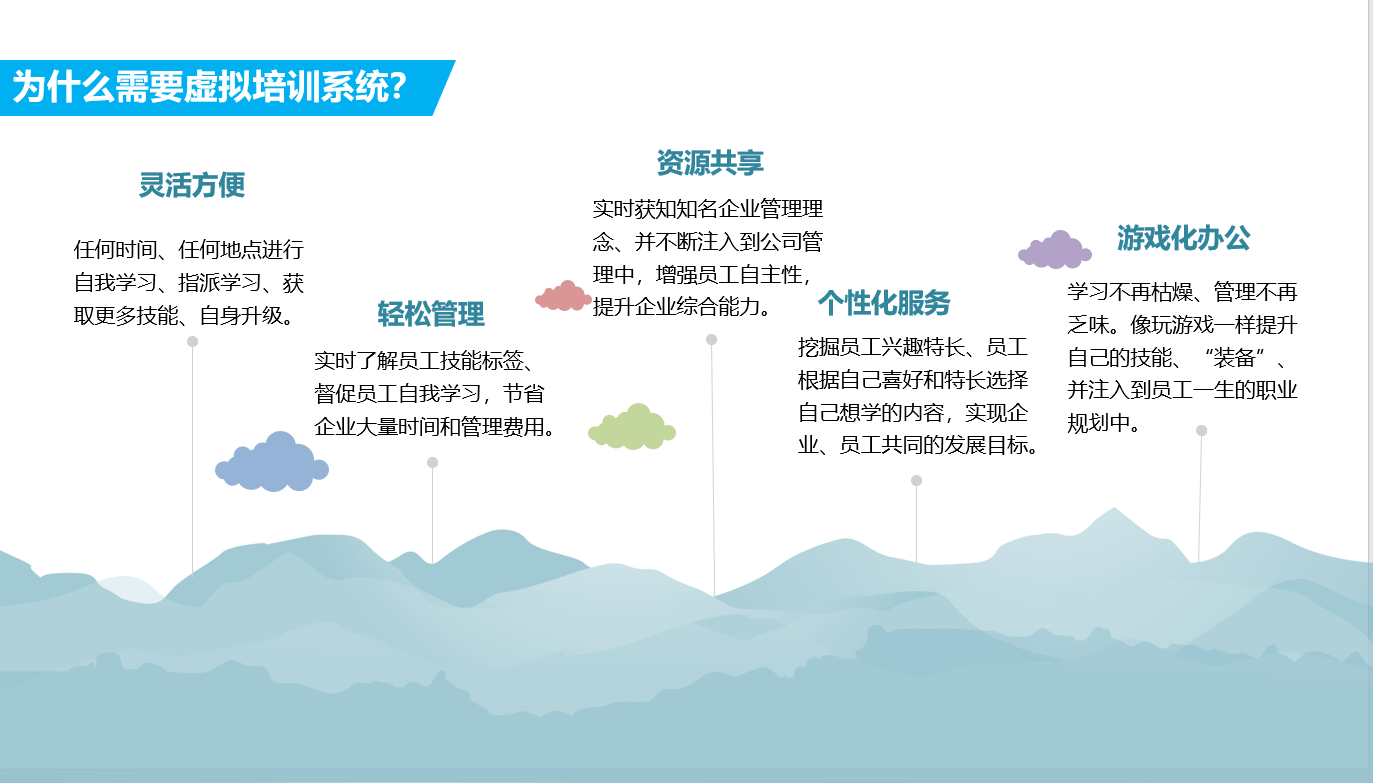 为什么需要虚拟培训系统?

灵活方便

任何时间、任何地点进行自我学习、指派学习、获取更多技能、自身升级。

轻松管理

实时了解员工技能标签、督促员工自我学习，节省企业大量时间和管理费用。

资源共享

实时获知知名企业管理理念、并不断注入到公司管理中，增强员工自主性，提升企业综合能力。

个性化服务

挖掘员工兴趣特长、员工根据自己喜好和特长选择自己想学的内容，实现企业、员工共同的发展目标。

游戏化办公

学习不再枯燥、管理不再乏味。像玩游戏一样提升自己的技能、“装备”、并注入到员工一生的职业规划中。